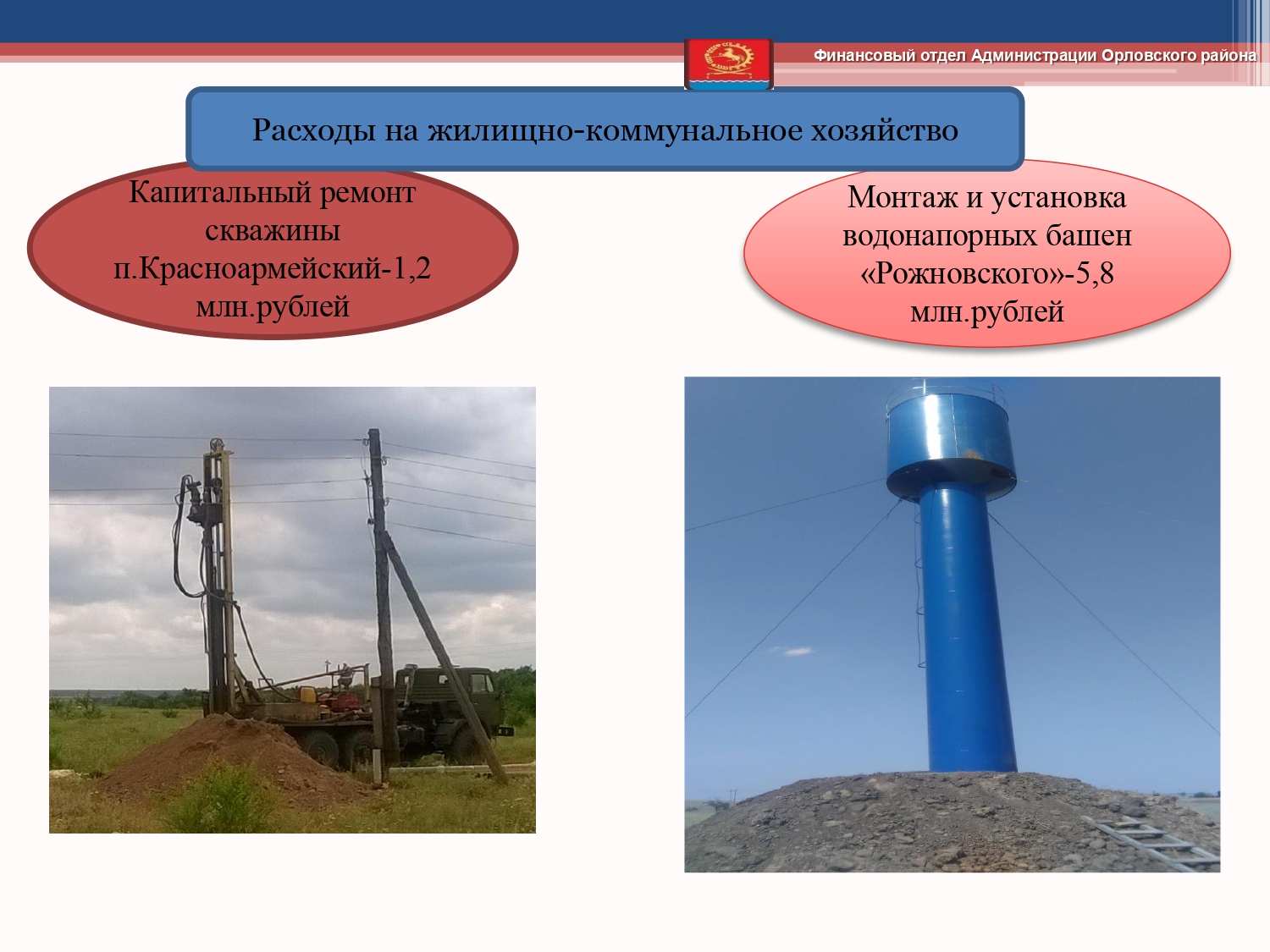 Финансовый отдел Администрации Орловского района

Расходы на жилищно-коммунальное хозяйство

Капитальный ремонт скважины п.Красноармейский-1,2 млн.рублей

Монтаж и установка водонапорных башен «Рожновского»-5,8 млн.рублей